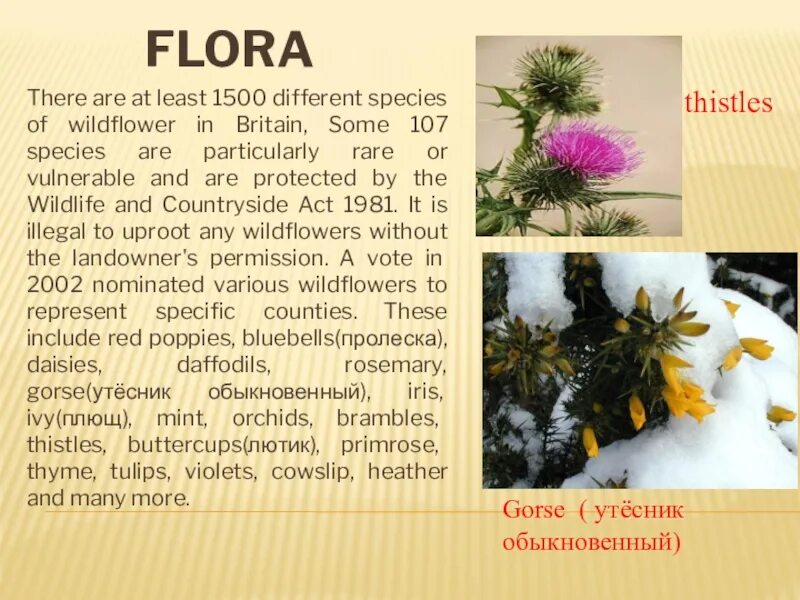 FLORA

There are at least 1500 different species of wildflower in Britain, Some 107 species are particularly rare or vulnerable and are protected by the Wildlife and Countryside Act 1981. It is illegal to uproot any wildflowers without the landowner's permission. A vote in 2002 nominated various wildflowers to represent specific counties. These include red poppies, bluebells(пролеска), daisies, daffodils, rosemary, gorse(утёсник обыкновенный), iris, ivy(плющ), mint, orchids, brambles, thistles, buttercups(лютик), primrose, thyme, tulips, violets, cowslip, heather and many more.

thistles

Gorse ( утёсник обыкновенный)